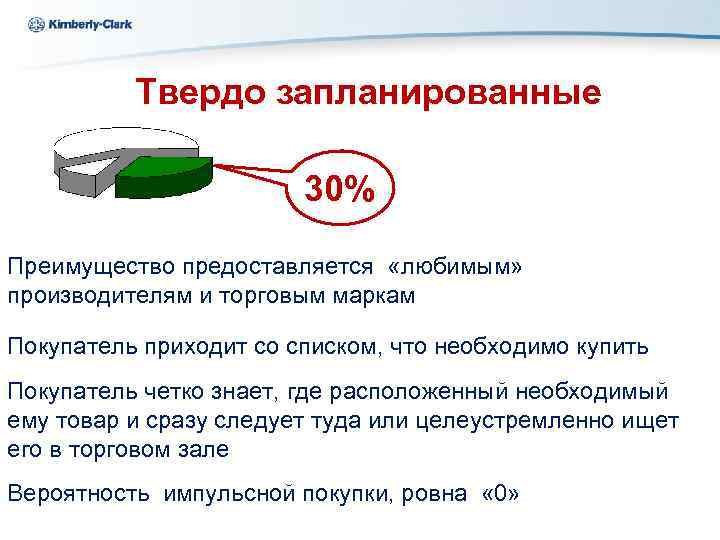 Kimberly-Clark

Твердо запланированные

30%

Преимущество предоставляется «любимым» производителям и торговым маркам

Покупатель приходит со списком, что необходимо купить

Покупатель четко знает, где расположенный необходимый ему товар и сразу следует туда или целеустремленно ищет его в торговом зале

Вероятность импульсной покупки, ровна «0»